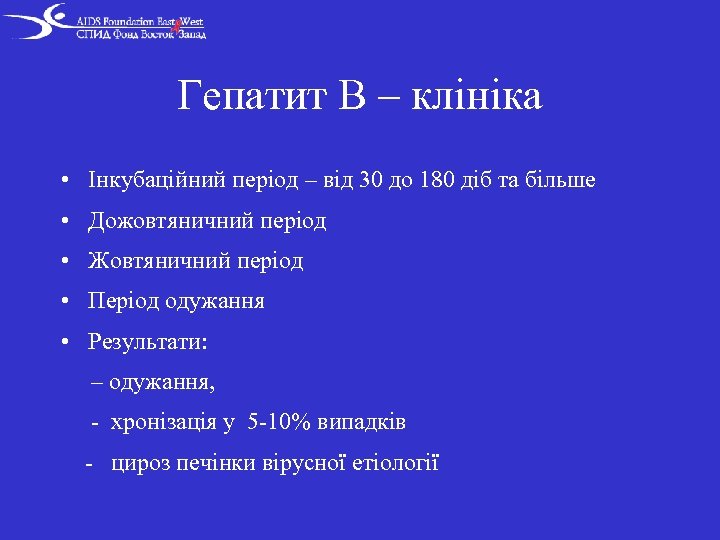 AIDS Foundation East-West
СПИД Фонд Восток-Запад

Гепатит В – клініка

• Інкубаційний період – від 30 до 180 діб та більше
• Дожовтяничний період
• Жовтяничний період
• Період одужання
• Результати:
– одужання,
- хронізація у 5-10% випадків
- цироз печінки вірусної етіології